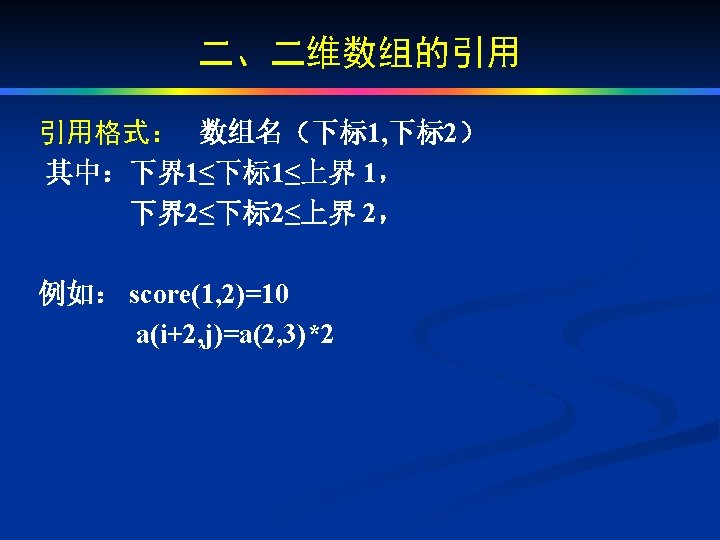 二、二维数组的引用

引用格式： 数组名（下标1,下标2）

其中：下界1≤下标1≤上界 1，

下界2≤下标2≤上界 2，

例如： score(1,2)=10

a(i+2,j)=a(2,3)*2